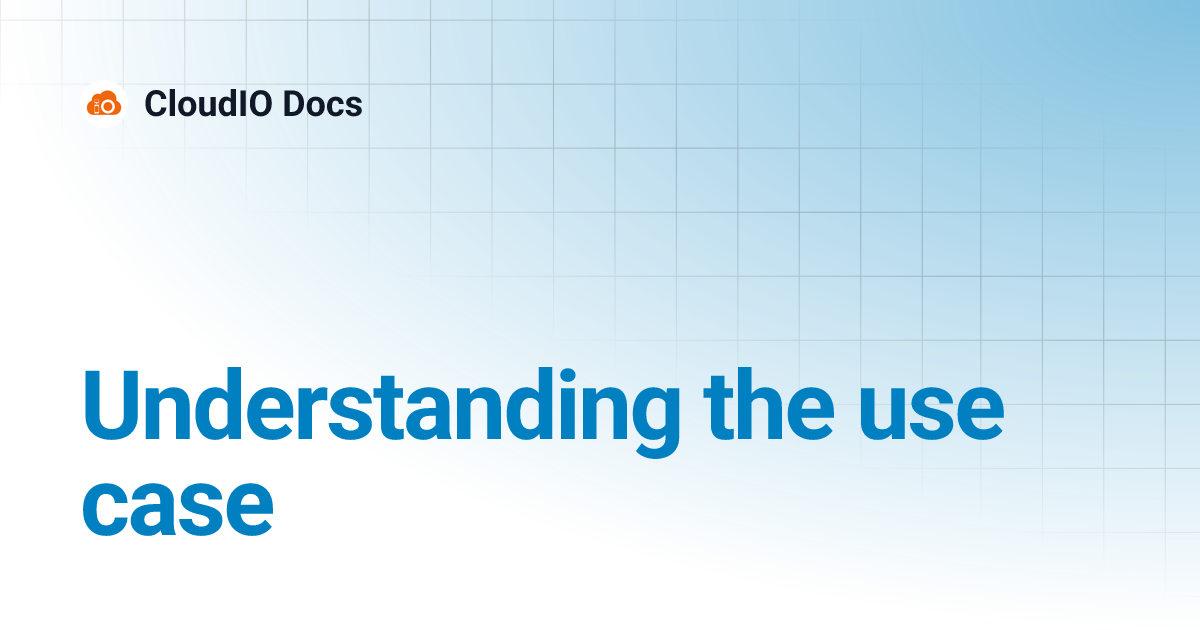 CloudIO Docs

Understanding the use case